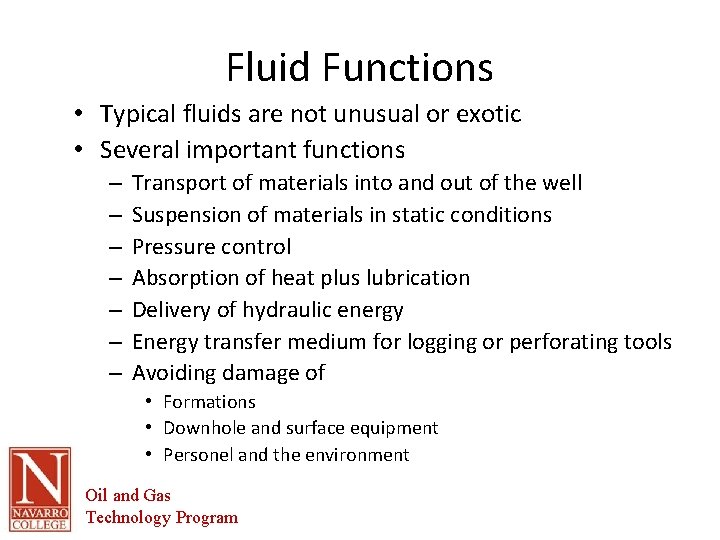 Fluid Functions

• Typical fluids are not unusual or exotic
• Several important functions
– Transport of materials into and out of the well
– Suspension of materials in static conditions
– Pressure control
– Absorption of heat plus lubrication
– Delivery of hydraulic energy
– Energy transfer medium for logging or perforating tools
– Avoiding damage of
• Formations
• Downhole and surface equipment
• Personel and the environment

N
NAVARRO COLLEGE
Oil and Gas
Technology Program